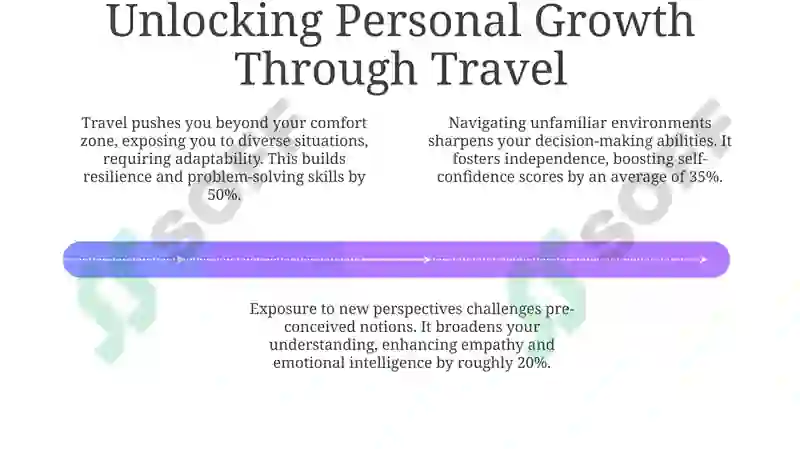 Unlocking Personal Growth Through Travel

Travel pushes you beyond your comfort zone, exposing you to diverse situations, requiring adaptability. This builds resilience and problem-solving skills by 50%.

Navigating unfamiliar environments sharpens your decision-making abilities. It fosters independence, boosting self-confidence scores by an average of 35%.

Exposure to new perspectives challenges pre-conceived notions. It broadens your understanding, enhancing empathy and emotional intelligence by roughly 20%.